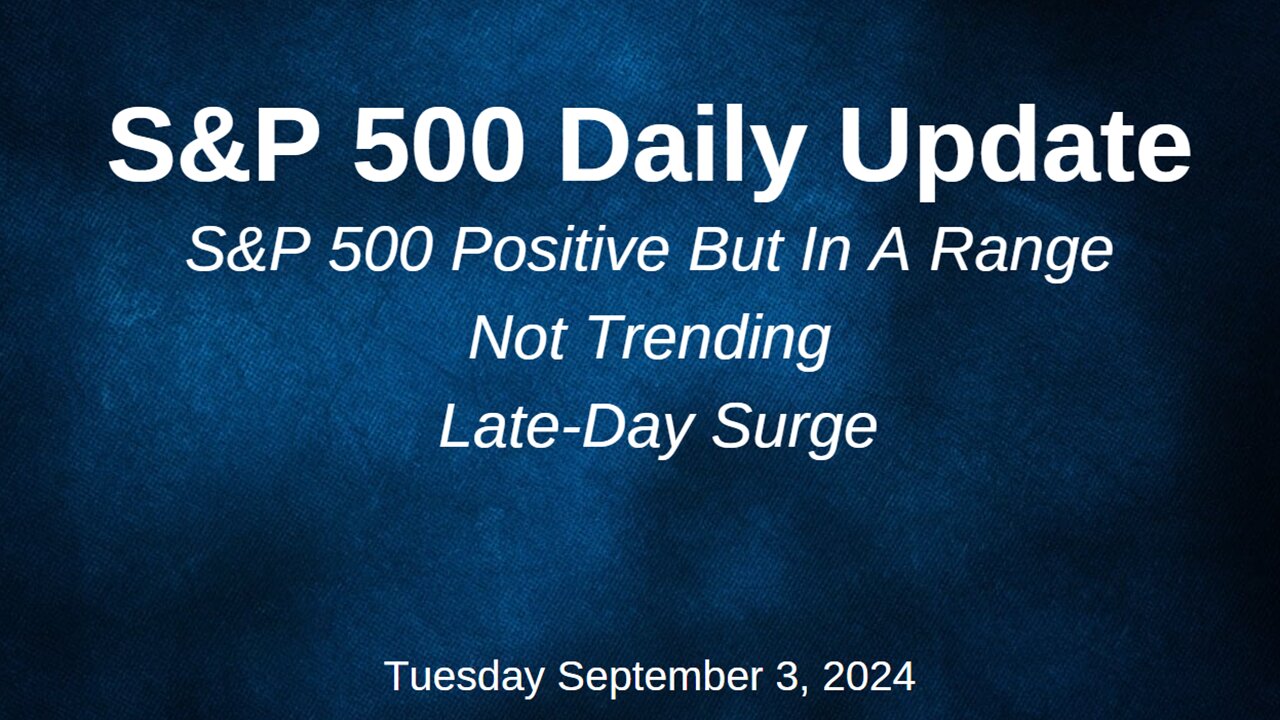 S&P 500 Daily Update

S&P 500 Positive But In A Range

Not Trending

Late-Day Surge

Tuesday September 3, 2024